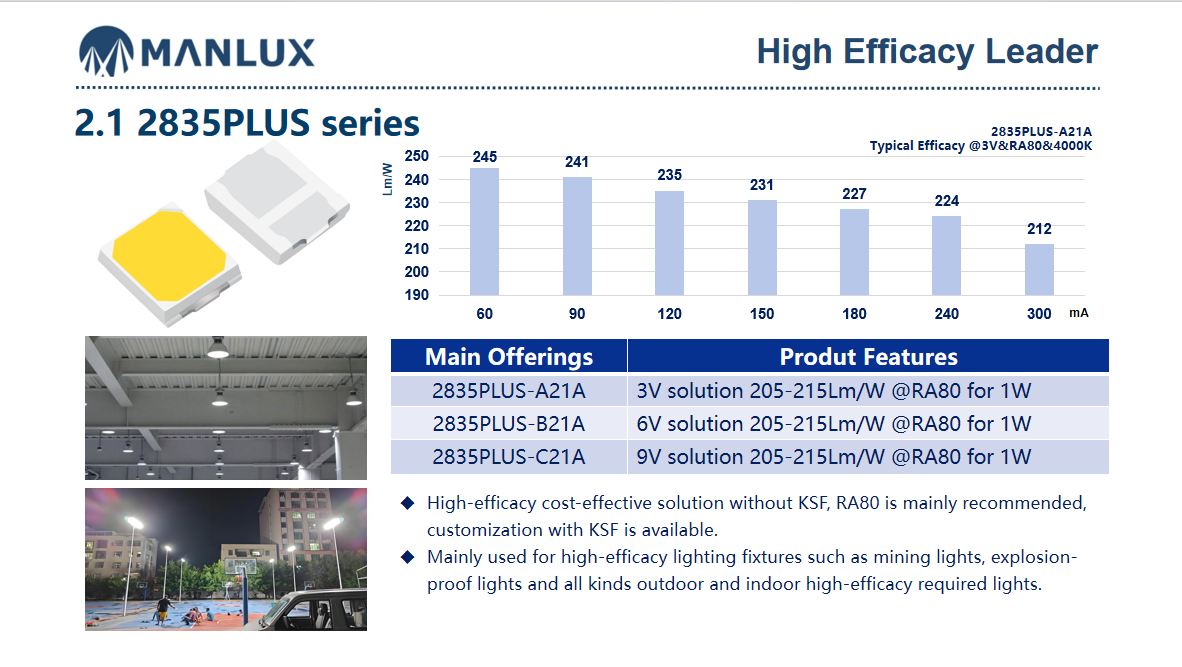 MANLUX

High Efficacy Leader

2.1 2835PLUS series

2835PLUS-A21A
Typical Efficacy @3V&RA80&4000K

Lm/W

250
240
230
220
210
200
190

245
241
235
231
227
224
212

60
90
120
150
180
240
300
mA

| Main Offerings | Produt Features |
|---|---|
| 2835PLUS-A21A | 3V solution 205-215Lm/W @RA80 for 1W |
| 2835PLUS-B21A | 6V solution 205-215Lm/W @RA80 for 1W |
| 2835PLUS-C21A | 9V solution 205-215Lm/W @RA80 for 1W |

◆ High-efficacy cost-effective solution without KSF, RA80 is mainly recommended, customization with KSF is available.

◆ Mainly used for high-efficacy lighting fixtures such as mining lights, explosion-proof lights and all kinds outdoor and indoor high-efficacy required lights.